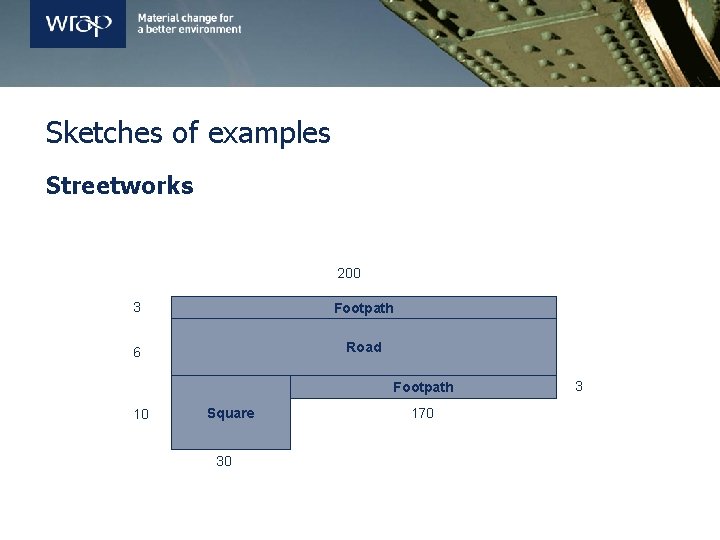 wrap
Material change for a better environment

Sketches of examples

Streetworks

200

3
Footpath

6
Road

Footpath
3

10
Square

170

30